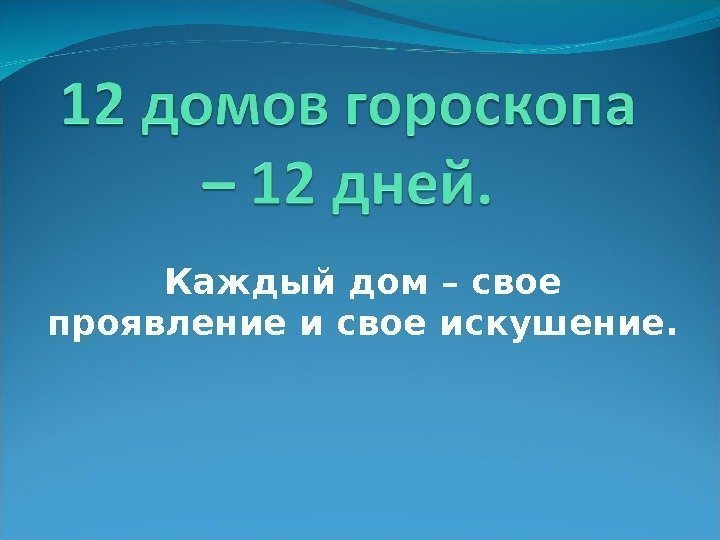 12 домов гороскопа – 12 дней.

Каждый дом – свое проявление и свое искушение.